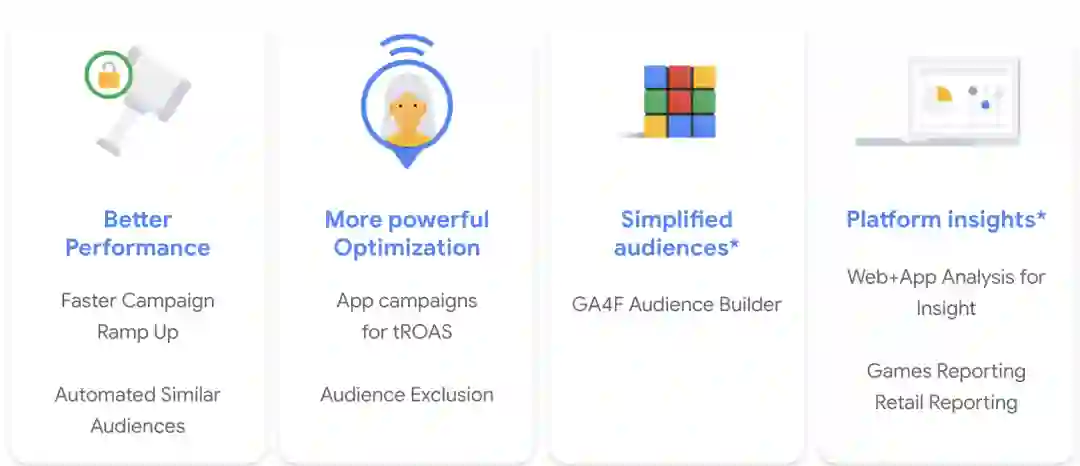 Better Performance

Faster Campaign Ramp Up

Automated Similar Audiences

More powerful Optimization

App campaigns for tROAS

Audience Exclusion

Simplified audiences*

GA4F Audience Builder

Platform insights*

Web+App Analysis for Insight

Games Reporting
Retail Reporting